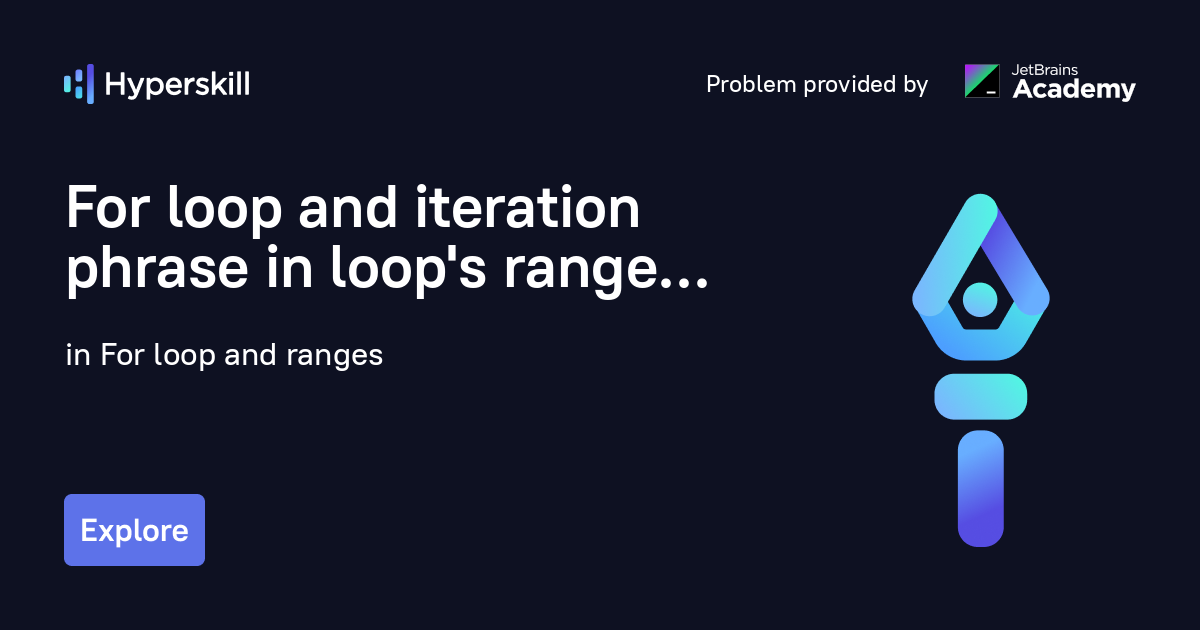 Hyperskill

Problem provided by JetBrains Academy

For loop and iteration phrase in loop's range...

in For loop and ranges

Explore